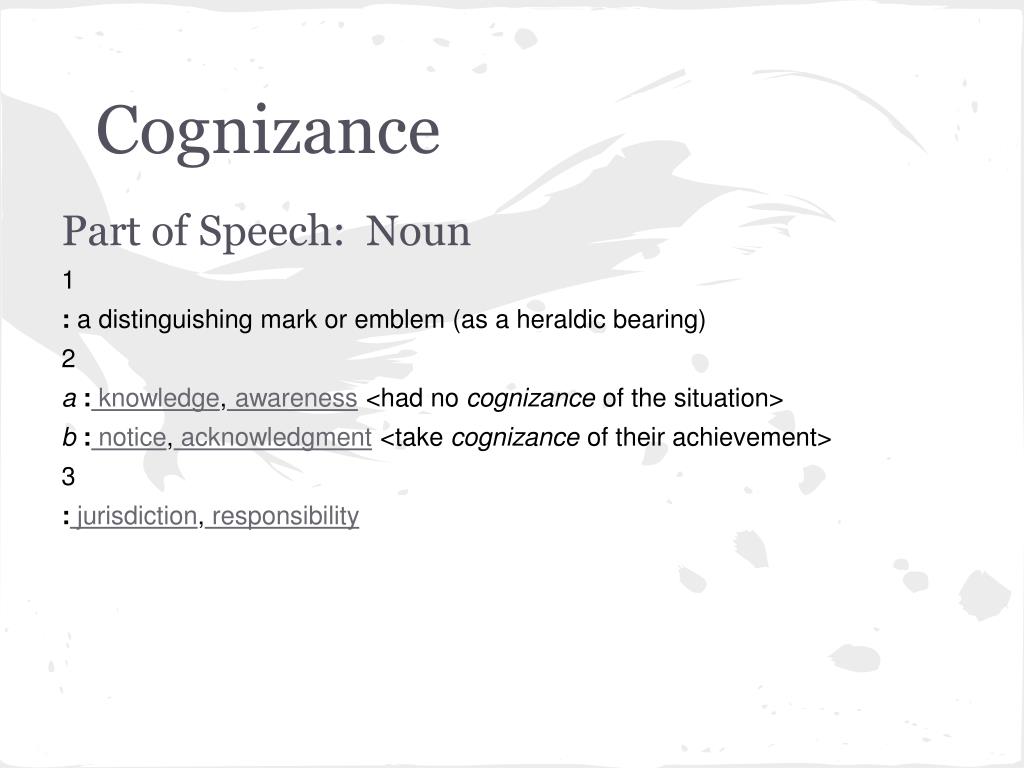 Cognizance

Part of Speech: Noun

1

: a distinguishing mark or emblem (as a heraldic bearing)

2

a : knowledge, awareness <had no cognizance of the situation>

b : notice, acknowledgment <take cognizance of their achievement>

3

: jurisdiction, responsibility